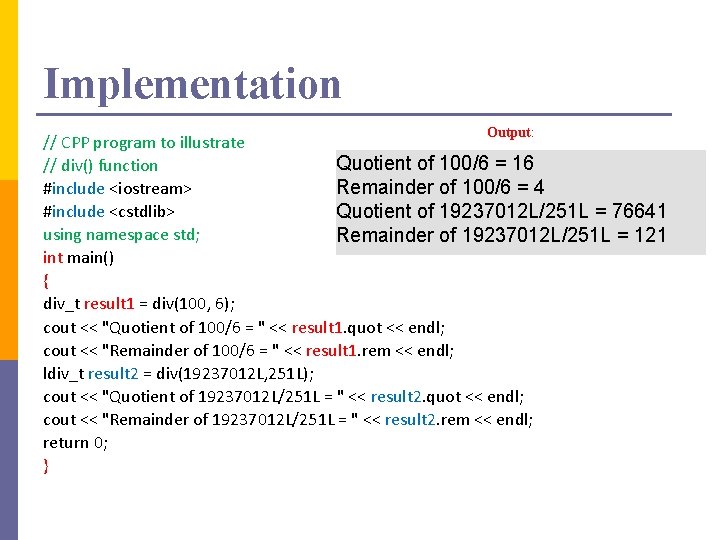 Implementation

// CPP program to illustrate
// div() function
#include <iostream>
#include <cstdlib>
using namespace std;
int main()
{
div_t result1 = div(100, 6);
cout << "Quotient of 100/6 = " << result1.quot << endl;
cout << "Remainder of 100/6 = " << result1.rem << endl;
ldiv_t result2 = div(19237012L,251L);
cout << "Quotient of 19237012L/251L = " << result2.quot << endl;
cout << "Remainder of 19237012L/251L = " << result2.rem << endl;
return 0;
}

Output:

Quotient of 100/6 = 16
Remainder of 100/6 = 4
Quotient of 19237012L/251L = 76641
Remainder of 19237012L/251L = 121